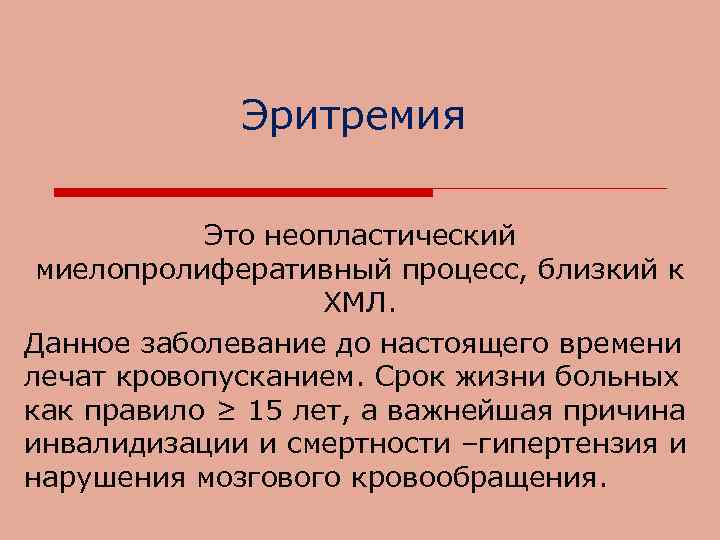 Эритремия

Это неопластический миелопролиферативный процесс, близкий к ХМЛ.

Данное заболевание до настоящего времени лечат кровопусканием. Срок жизни больных как правило ≥ 15 лет, а важнейшая причина инвалидизации и смертности –гипертензия и нарушения мозгового кровообращения.